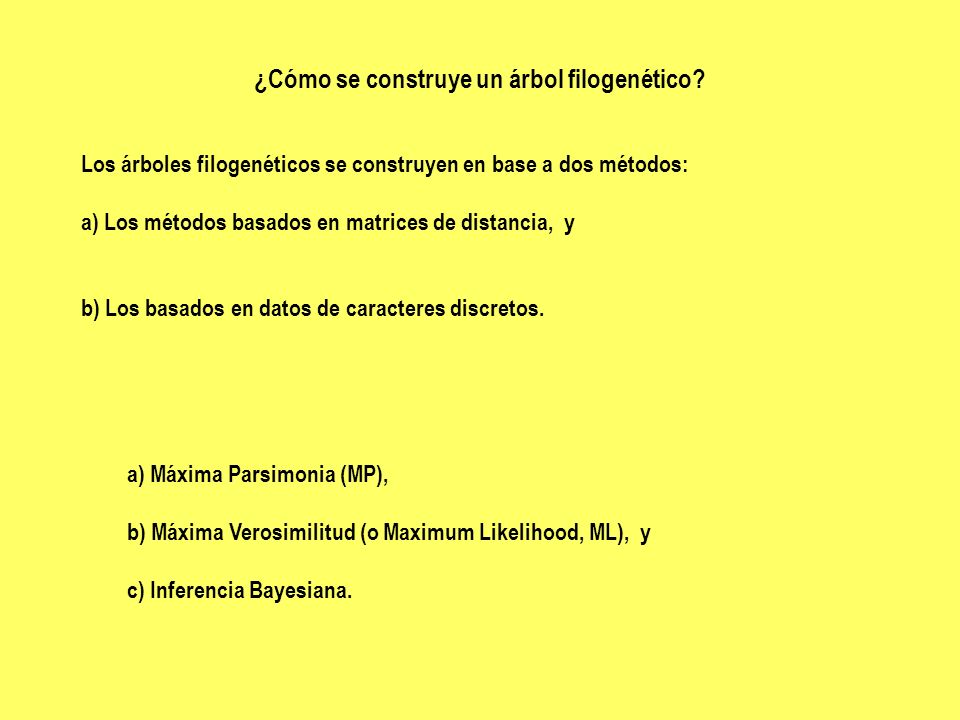 ¿Cómo se construye un árbol filogenético?

Los árboles filogenéticos se construyen en base a dos métodos:

a) Los métodos basados en matrices de distancia, y

b) Los basados en datos de caracteres discretos.

a) Máxima Parsimonia (MP),

b) Máxima Verosimilitud (o Maximum Likelihood, ML), y

c) Inferencia Bayesiana.